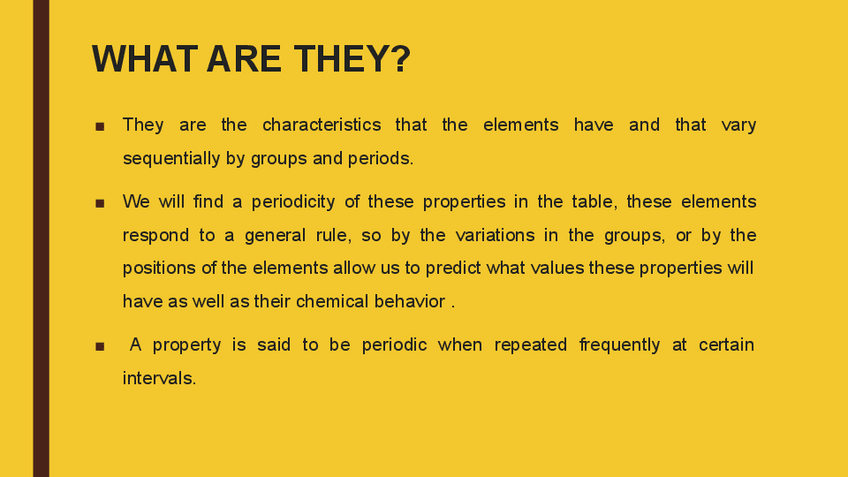 WHAT ARE THEY?

■ They are the characteristics that the elements have and that vary sequentially by groups and periods.

■ We will find a periodicity of these properties in the table, these elements respond to a general rule, so by the variations in the groups, or by the positions of the elements allow us to predict what values these properties will have as well as their chemical behavior .

■ A property is said to be periodic when repeated frequently at certain intervals.